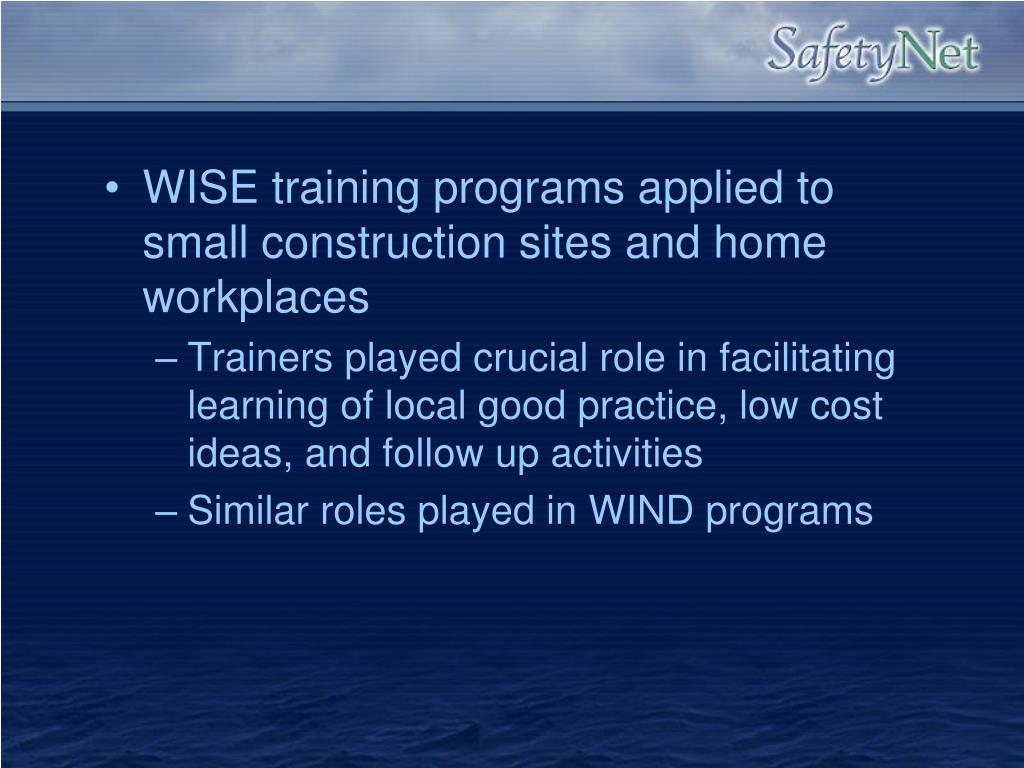 SafetyNet

• WISE training programs applied to small construction sites and home workplaces

– Trainers played crucial role in facilitating learning of local good practice, low cost ideas, and follow up activities

– Similar roles played in WIND programs